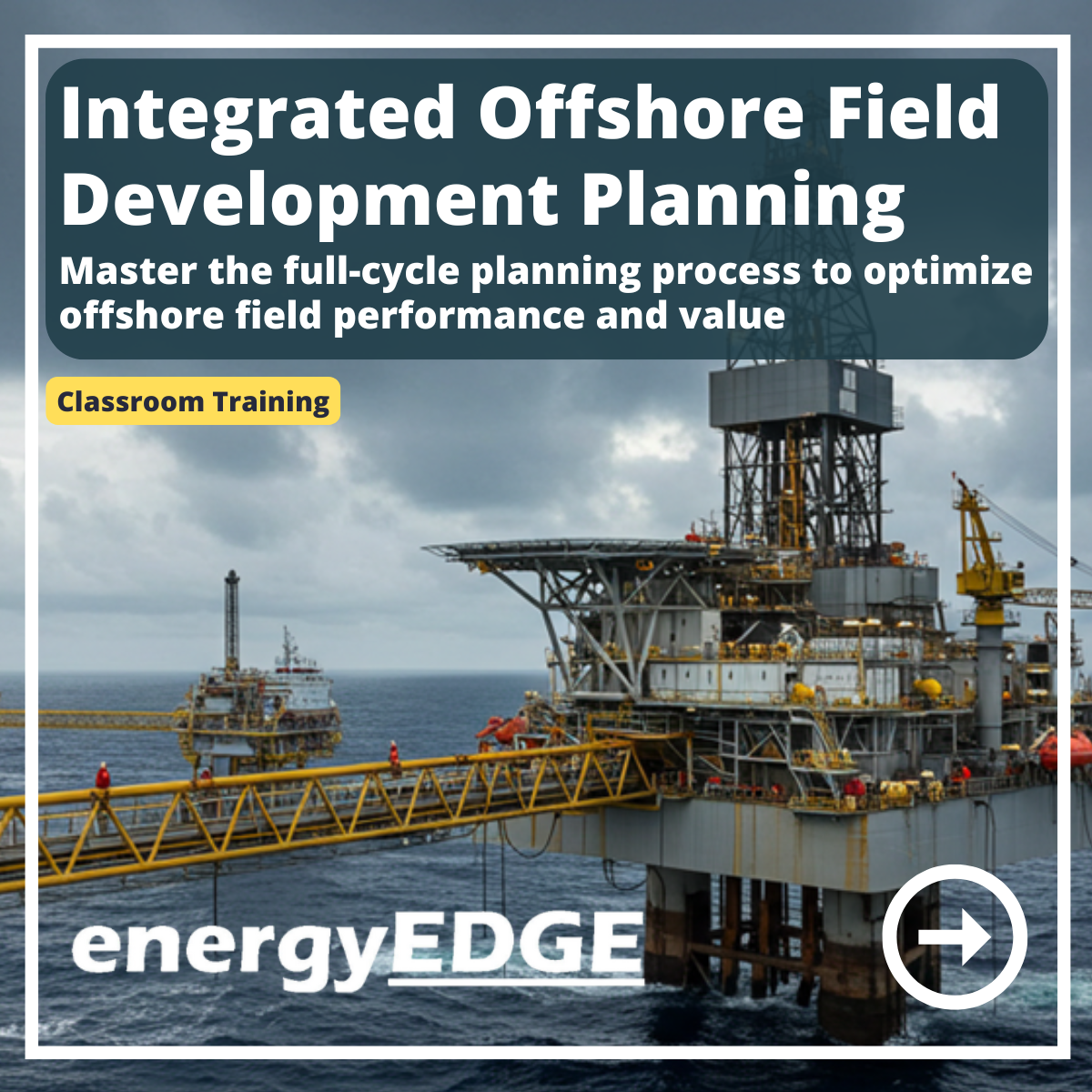 Integrated Offshore Field Development Planning

Master the full-cycle planning process to optimize offshore field performance and value

Classroom Training

energyEDGE